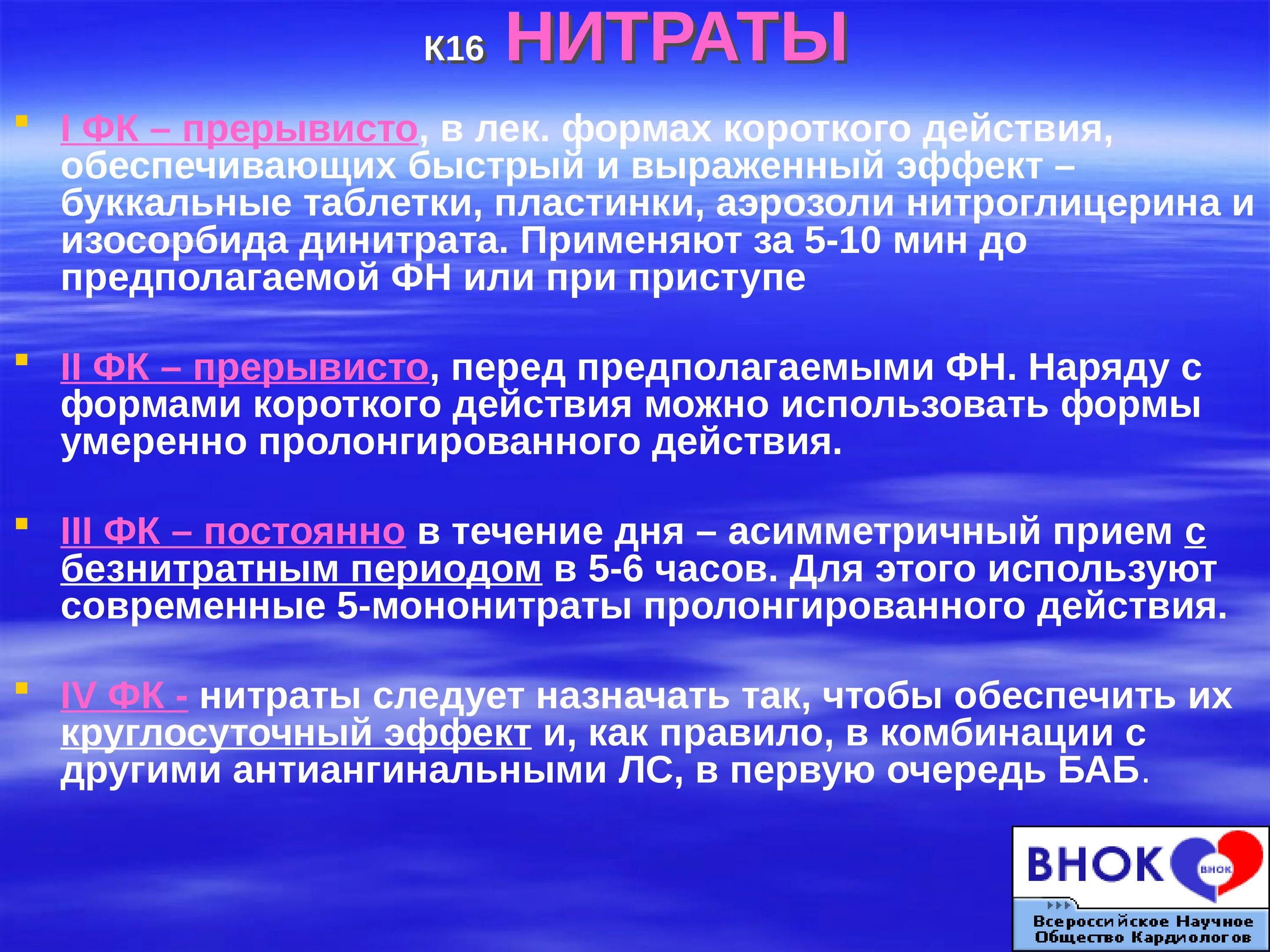 К16 НИТРАТЫ

I ФК – прерывисто, в лек. формах короткого действия, обеспечивающих быстрый и выраженный эффект – буккальные таблетки, пластинки, аэрозоли нитроглицерина и изосорбида динитрата. Применяют за 5-10 мин до предполагаемой ФН или при приступе

II ФК – прерывисто, перед предполагаемыми ФН. Наряду с формами короткого действия можно использовать формы умеренно пролонгированного действия.

III ФК – постоянно в течение дня – асимметричный прием с безнитратным периодом в 5-6 часов. Для этого используют современные 5-мононитраты пролонгированного действия.

IV ФК - нитраты следует назначать так, чтобы обеспечить их круглосуточный эффект и, как правило, в комбинации с другими антиангинальными ЛС, в первую очередь БАБ.

ВНОК ВНОК
Всероссийское Научное Общество Кардиологов